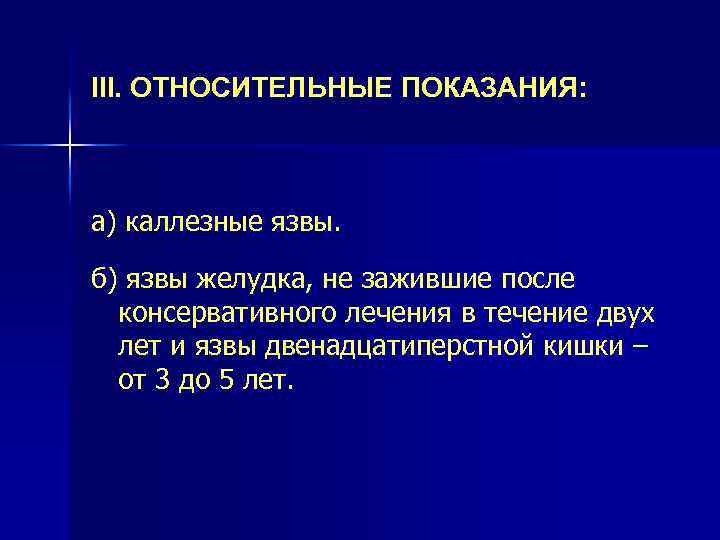 III. ОТНОСИТЕЛЬНЫЕ ПОКАЗАНИЯ:

а) каллезные язвы.

б) язвы желудка, не зажившие после консервативного лечения в течение двух лет и язвы двенадцатиперстной кишки – от 3 до 5 лет.